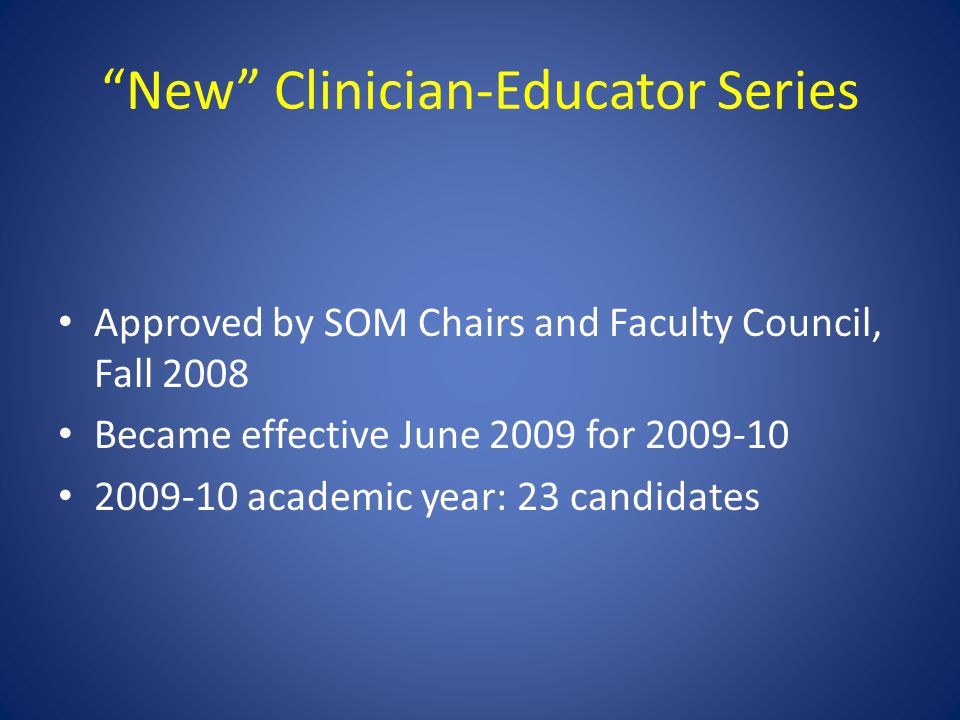 “New” Clinician-Educator Series

• Approved by SOM Chairs and Faculty Council, Fall 2008
• Became effective June 2009 for 2009-10
• 2009-10 academic year: 23 candidates